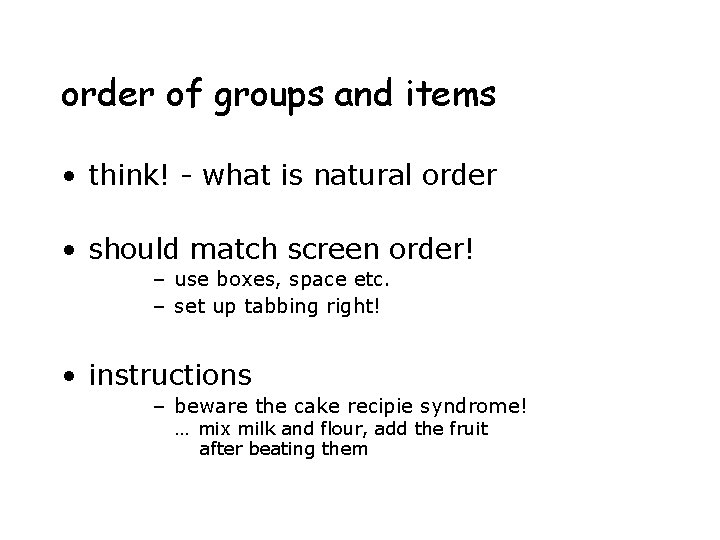 order of groups and items

• think! - what is natural order

• should match screen order!
– use boxes, space etc.
– set up tabbing right!

• instructions
– beware the cake recipie syndrome!
… mix milk and flour, add the fruit after beating them